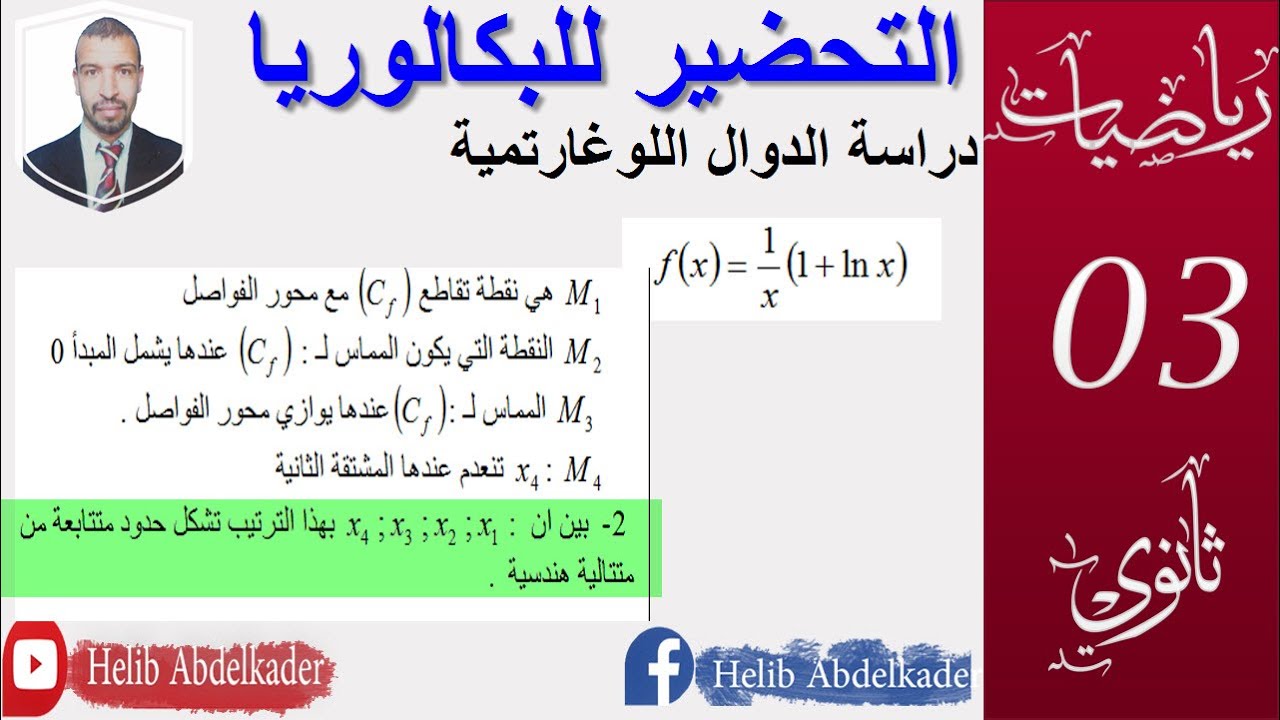 التحضير للبكالوريا

دراسة الدوال اللوغارتمية

رياضيات

03

ثانوي

$f(x)=\frac{1}{x}(1+\ln x)$

$M_1$ هي نقطة تقاطع $(C_f)$ مع محور الفواصل

$M_2$ النقطة التي يكون المماس لـ : $(C_f)$ عندها يشمل المبدأ 0

$M_3$ المماس لـ :$(C_f)$ عندها يوازي محور الفواصل .

$M_4$ : $x_4$ تنعدم عندها المشتقة الثانية

2- بين ان : $x_1$ ; $x_2$ ; $x_3$ ; $x_4$ بهذا الترتيب تشكل حدود متتابعة من متتالية هندسية .

Helib Abdelkader

Helib Abdelkade